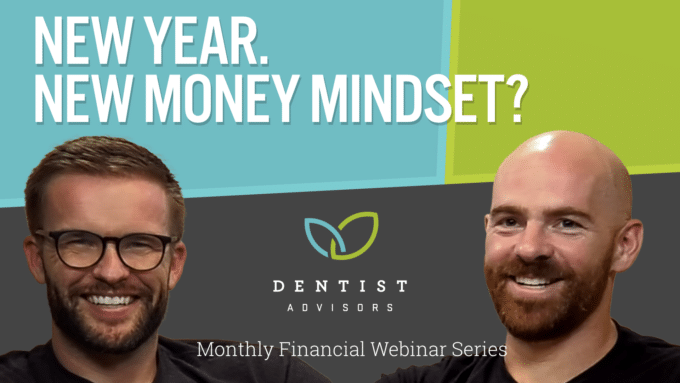 NEW YEAR.
NEW MONEY MINDSET?

DENTIST
ADVISORS

Monthly Financial Webinar Series